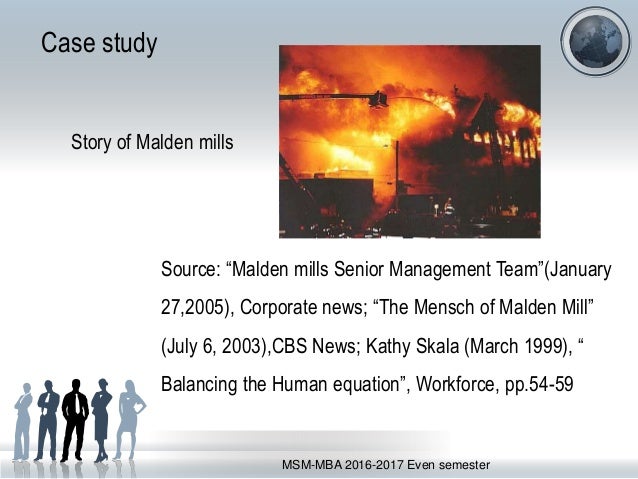 Case study

Story of Malden mills

Source: “Malden mills Senior Management Team”(January 27,2005), Corporate news; “The Mensch of Malden Mill” (July 6, 2003),CBS News; Kathy Skala (March 1999), “ Balancing the Human equation”, Workforce, pp.54-59

MSM-MBA 2016-2017 Even semester